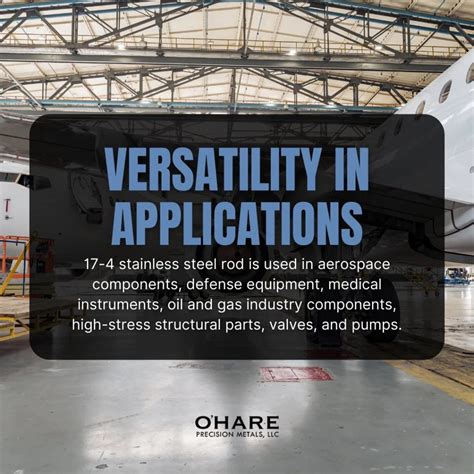 VERSATILITY IN APPLICATIONS

17-4 stainless steel rod is used in aerospace components, defense equipment, medical instruments, oil and gas industry components, high-stress structural parts, valves, and pumps.

O'HARE
PRECISION METALS, LLC